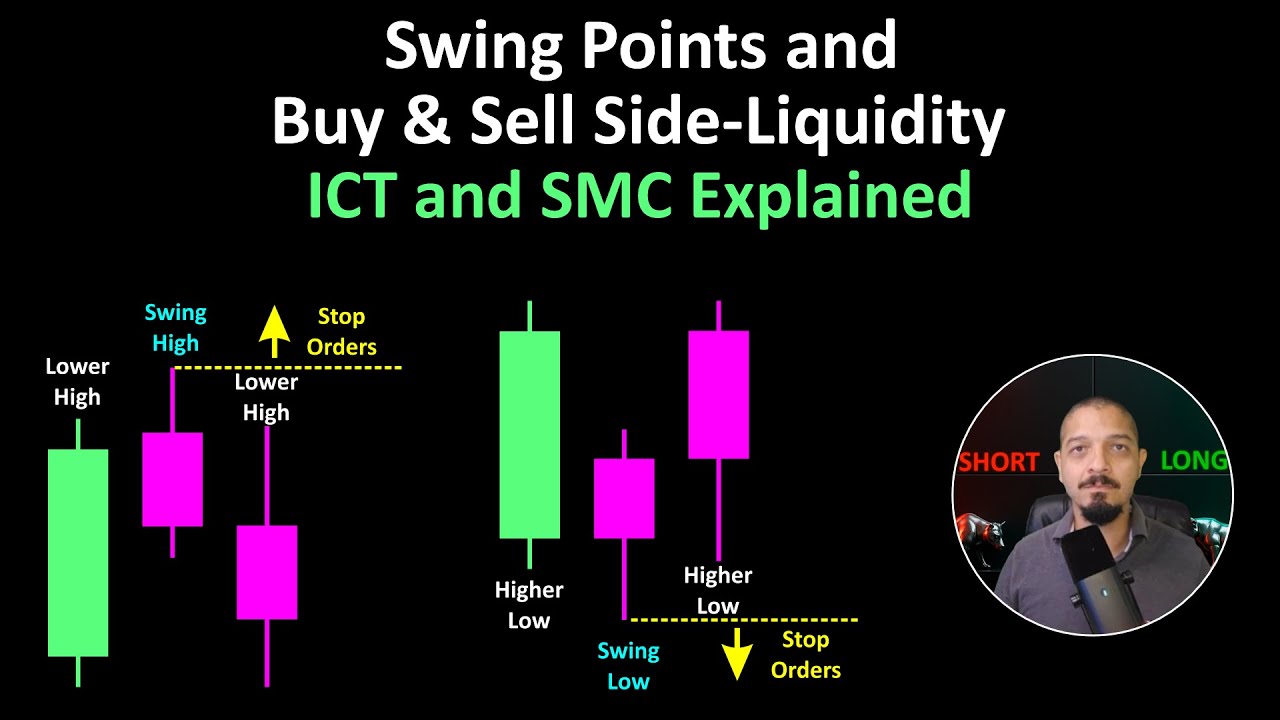 Swing Points and
Buy & Sell Side-Liquidity
ICT and SMC Explained

Lower High

Swing High

Stop Orders

Lower High

Higher Low

Swing Low

Higher Low

Stop Orders

SHORT

LONG